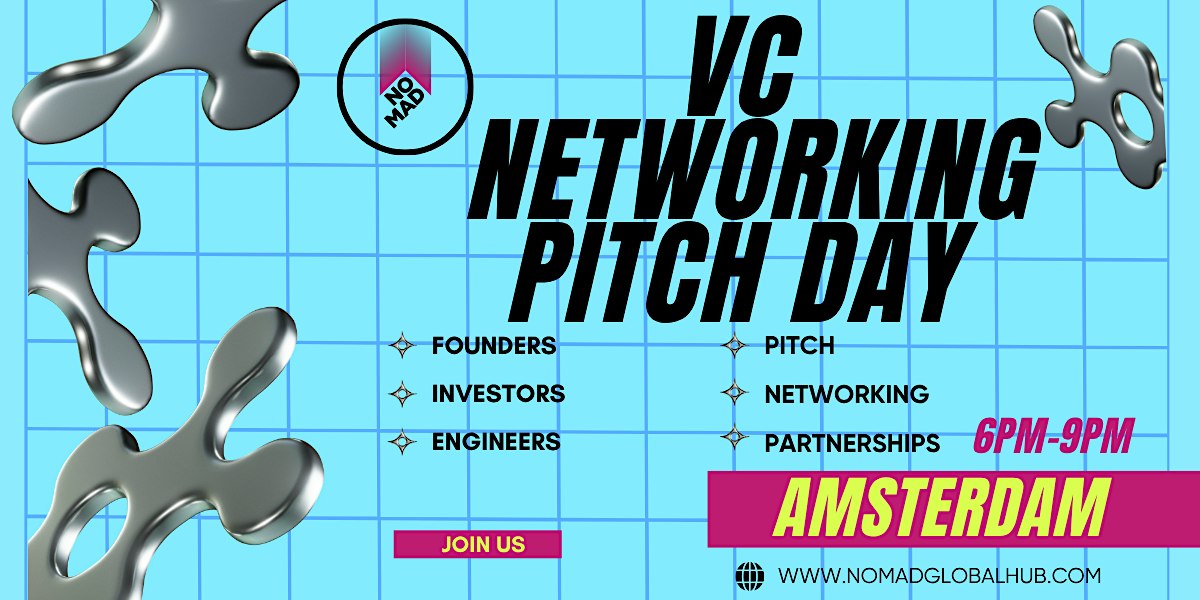 NO MAD

VC NETWORKING PITCH DAY

FOUNDERS
INVESTORS
ENGINEERS

PITCH
NETWORKING
PARTNERSHIPS

6PM-9PM

AMSTERDAM

JOIN US

WWW.NOMADGLOBALHUB.COM